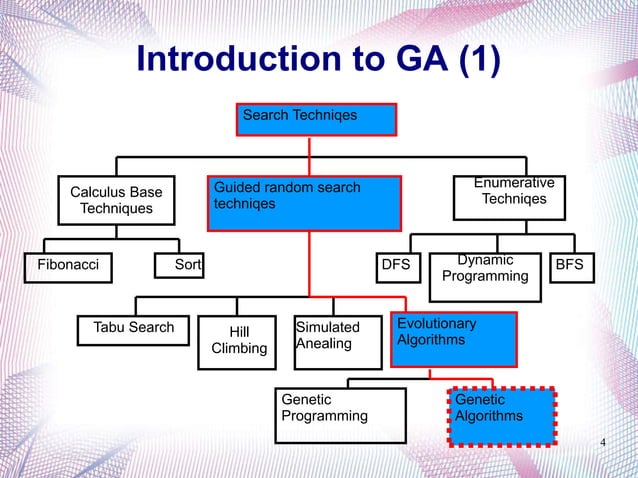 Introduction to GA (1)

Search Techniqes

Calculus Base Techniques

Guided random search techniqes

Enumerative Techniqes

Fibonacci

Sort

DFS

Dynamic Programming

BFS

Tabu Search

Hill Climbing

Simulated Anealing

Evolutionary Algorithms

Genetic Programming

Genetic Algorithms

4